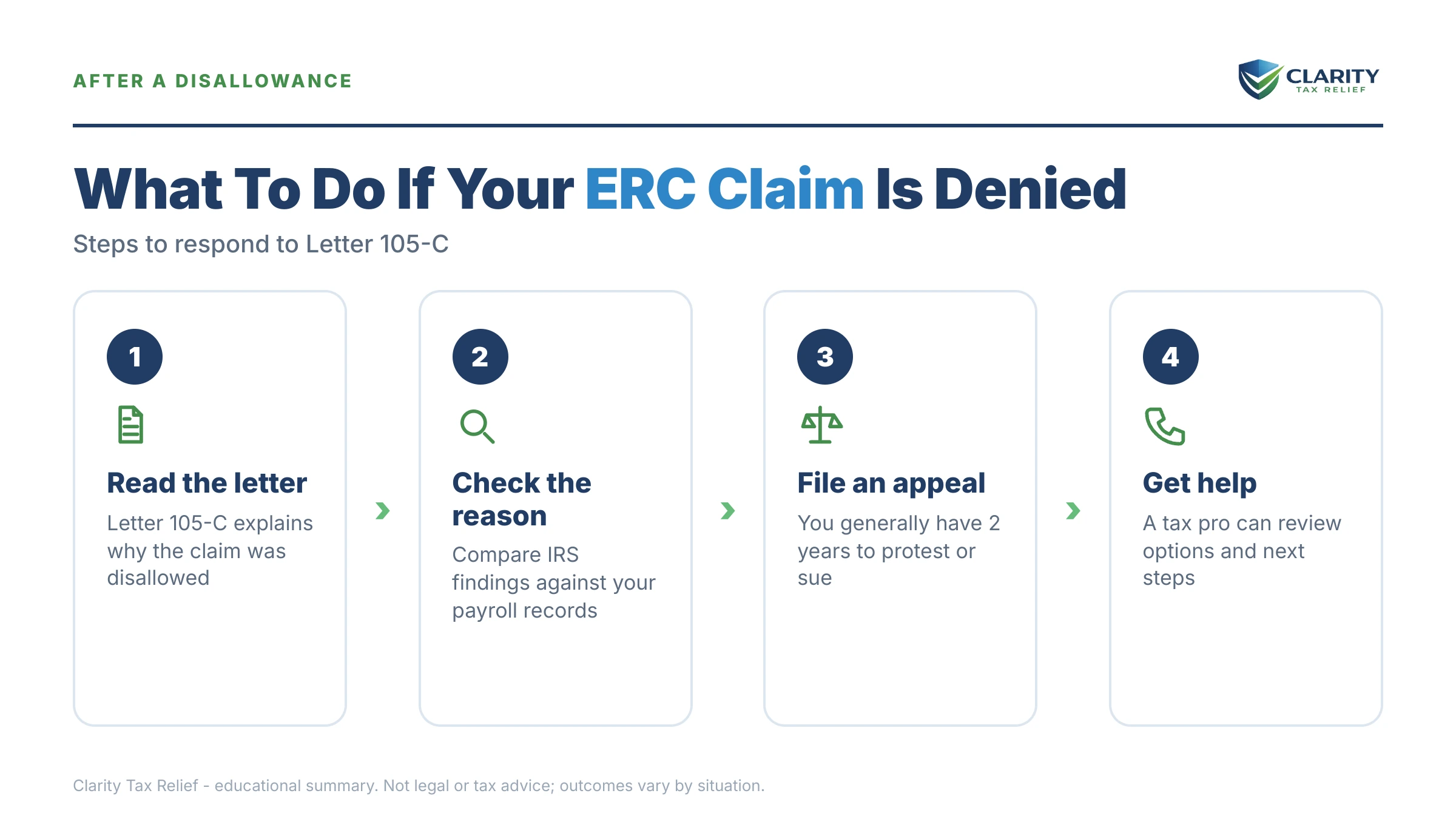 AFTER A DISALLOWANCE

CLARITY
TAX RELIEF

What To Do If Your ERC Claim Is Denied

Steps to respond to Letter 105-C

1

Read the letter

Letter 105-C explains why the claim was disallowed

2

Check the reason

Compare IRS findings against your payroll records

3

File an appeal

You generally have 2 years to protest or sue

4

Get help

A tax pro can review options and next steps

Clarity Tax Relief - educational summary. Not legal or tax advice; outcomes vary by situation.